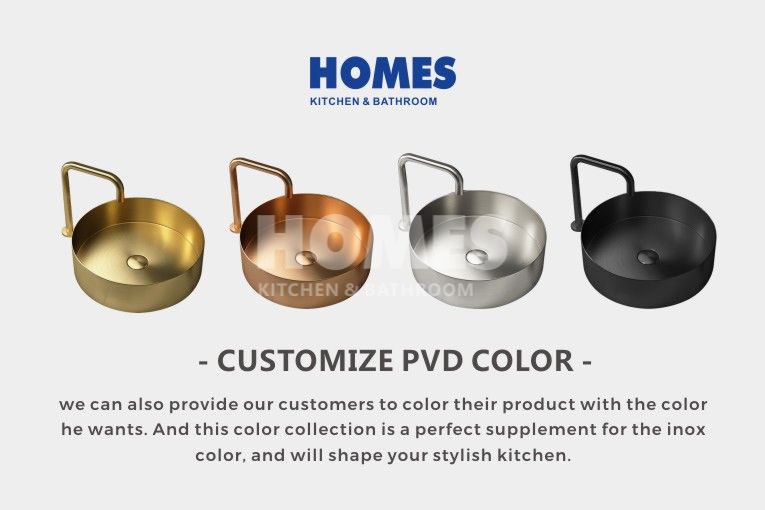 HOMES
KITCHEN & BATHROOM

HOMES
KITCHEN & BATHROOM

- CUSTOMIZE PVD COLOR -

we can also provide our customers to color their product with the color he wants. And this color collection is a perfect supplement for the inox color, and will shape your stylish kitchen.